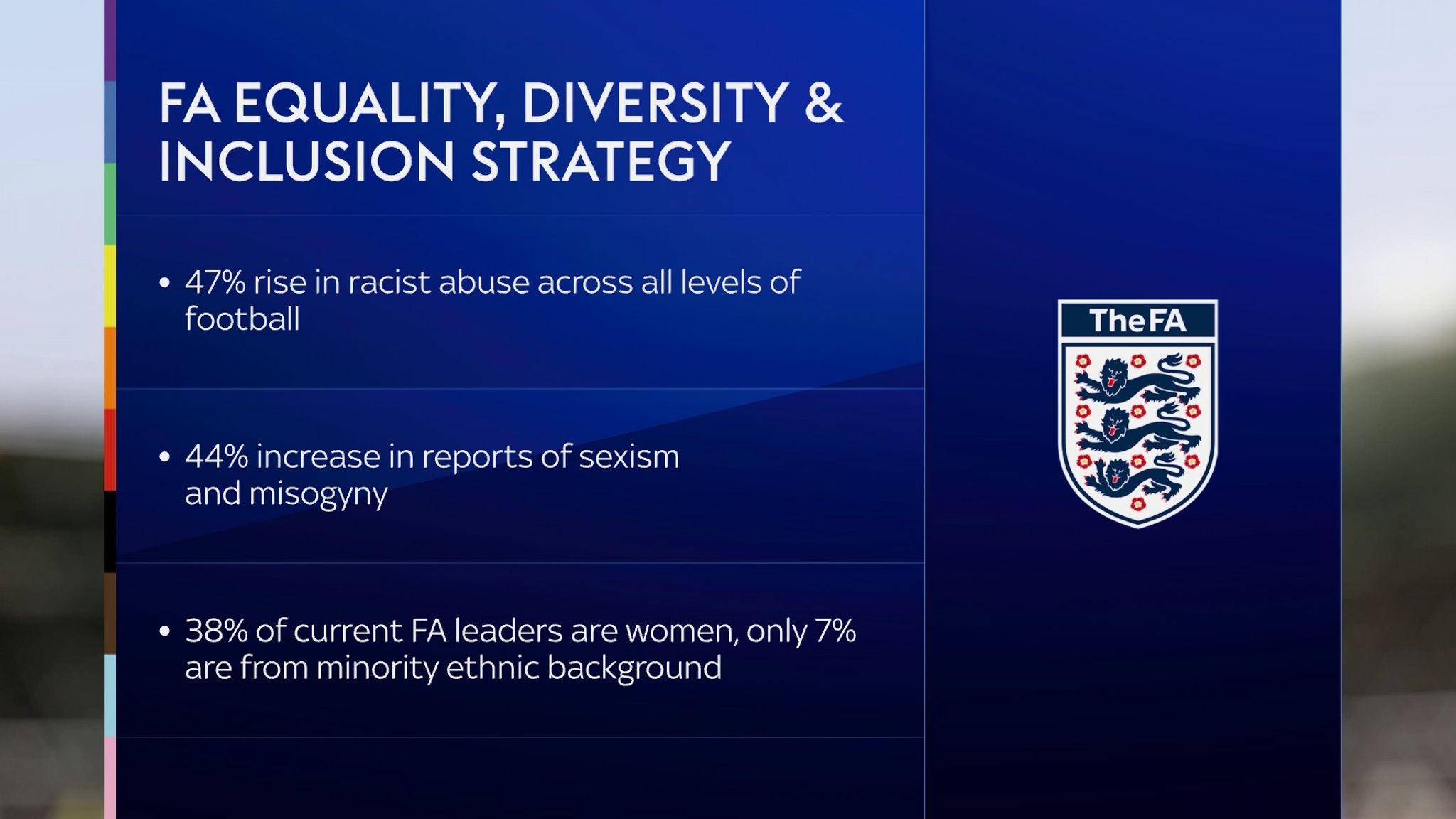 FA EQUALITY, DIVERSITY & INCLUSION STRATEGY

• 47% rise in racist abuse across all levels of football

• 44% increase in reports of sexism and misogyny

• 38% of current FA leaders are women, only 7% are from minority ethnic background

The FA